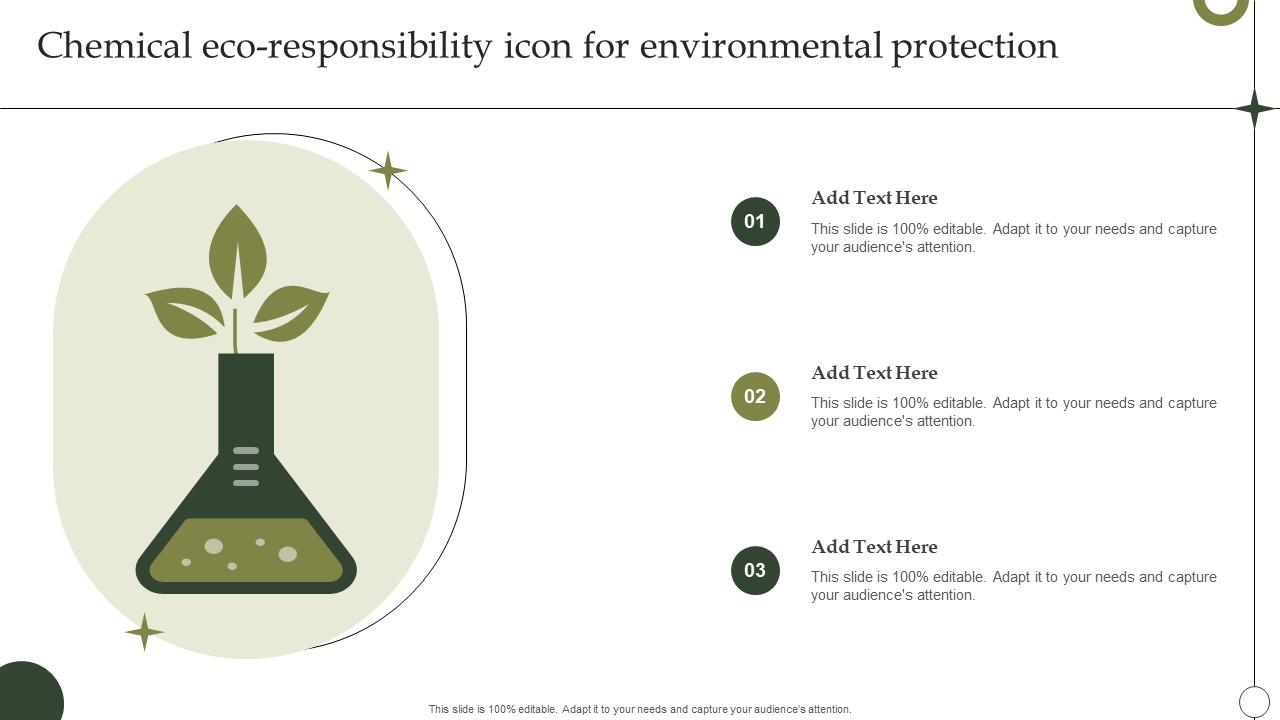 Chemical eco-responsibility icon for environmental protection

01

Add Text Here

This slide is 100% editable. Adapt it to your needs and capture your audience's attention.

02

Add Text Here

This slide is 100% editable. Adapt it to your needs and capture your audience's attention.

03

Add Text Here

This slide is 100% editable. Adapt it to your needs and capture your audience's attention.

This slide is 100% editable. Adapt it to your needs and capture your audience's attention.